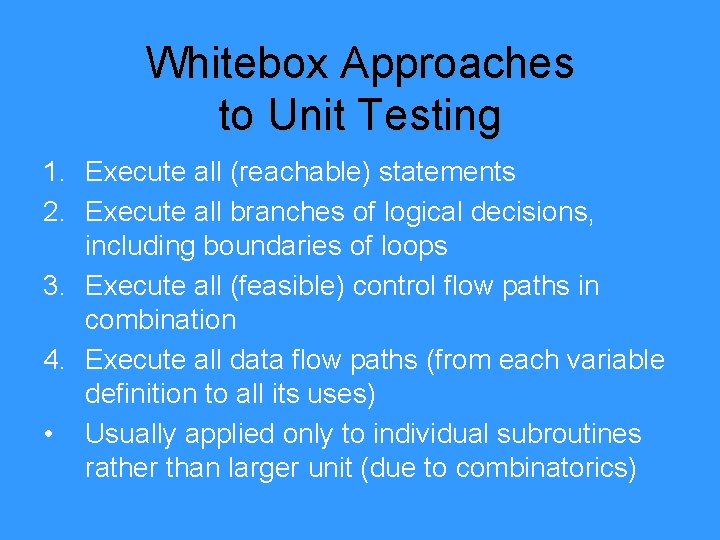 Whitebox Approaches to Unit Testing

1. Execute all (reachable) statements
2. Execute all branches of logical decisions, including boundaries of loops
3. Execute all (feasible) control flow paths in combination
4. Execute all data flow paths (from each variable definition to all its uses)
• Usually applied only to individual subroutines rather than larger unit (due to combinatorics)